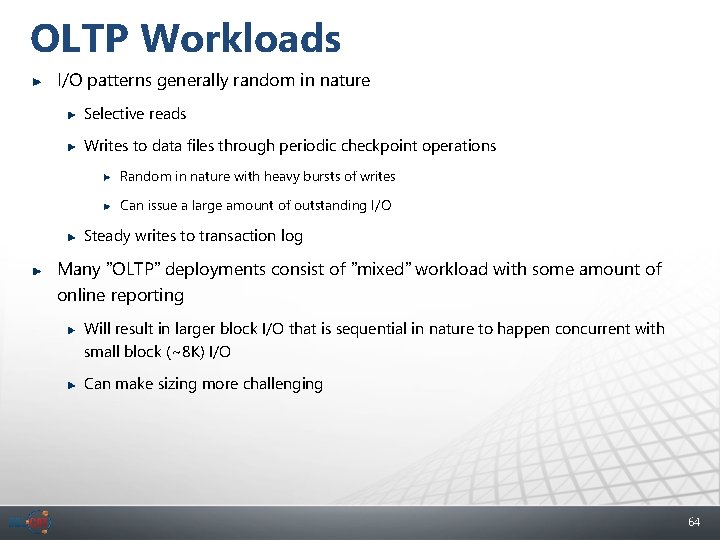 OLTP Workloads

I/O patterns generally random in nature

Selective reads

Writes to data files through periodic checkpoint operations

Random in nature with heavy bursts of writes

Can issue a large amount of outstanding I/O

Steady writes to transaction log

Many ”OLTP” deployments consist of ”mixed” workload with some amount of online reporting

Will result in larger block I/O that is sequential in nature to happen concurrent with small block (~8K) I/O

Can make sizing more challenging

64